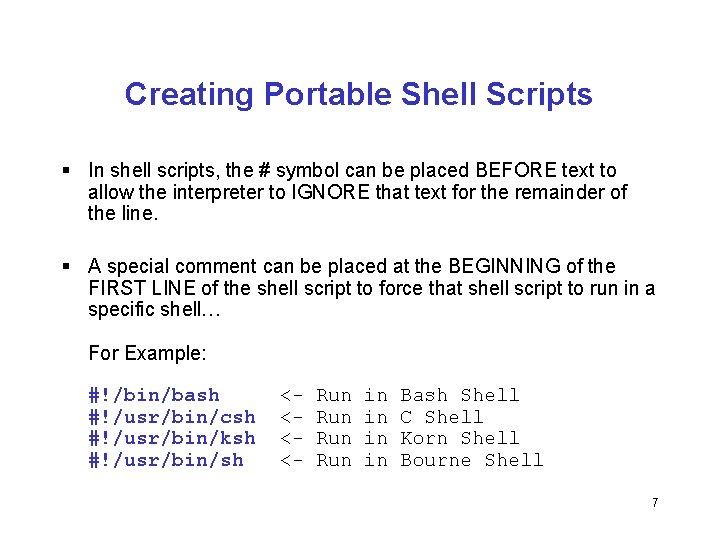 Creating Portable Shell Scripts

▪ In shell scripts, the # symbol can be placed BEFORE text to allow the interpreter to IGNORE that text for the remainder of the line.

▪ A special comment can be placed at the BEGINNING of the FIRST LINE of the shell script to force that shell script to run in a specific shell…

For Example:

#!/bin/bash <- Run in Bash Shell
#!/usr/bin/csh <- Run in C Shell
#!/usr/bin/ksh <- Run in Korn Shell
#!/usr/bin/sh <- Run in Bourne Shell

7